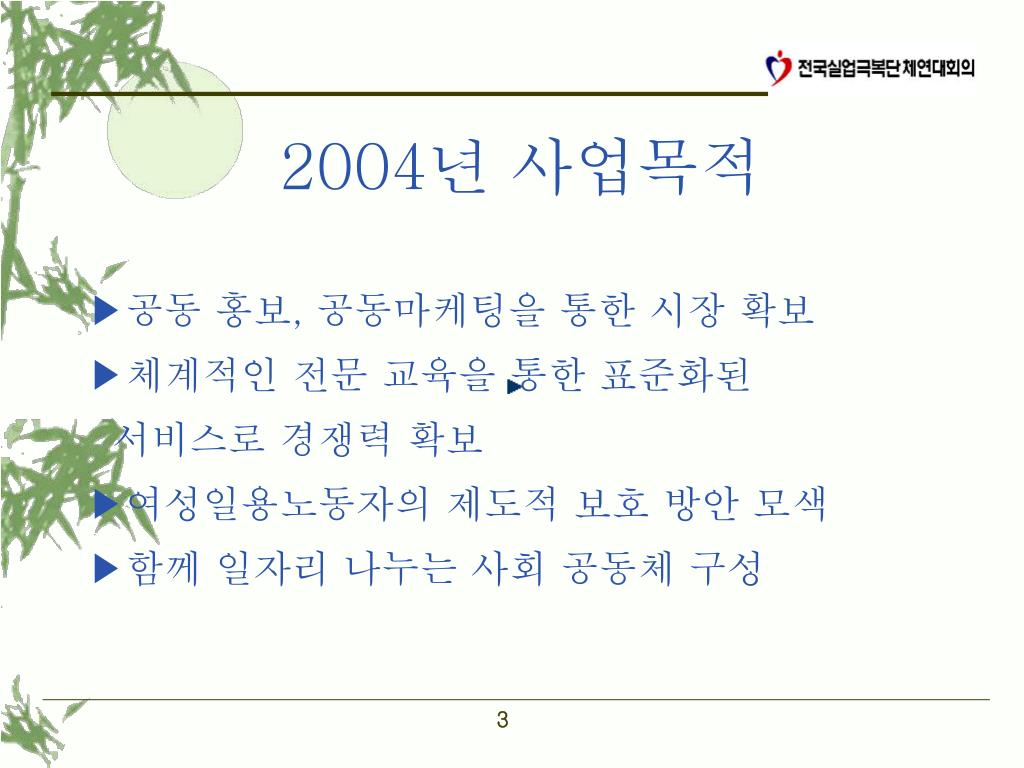 전국실업극복단체연대회의

2004년 사업목적

▶공동 홍보, 공동마케팅을 통한 시장 확보

▶체계적인 전문 교육을 통한 표준화된 서비스로 경쟁력 확보

▶여성일용노동자의 제도적 보호 방안 모색

▶함께 일자리 나누는 사회 공동체 구성

3